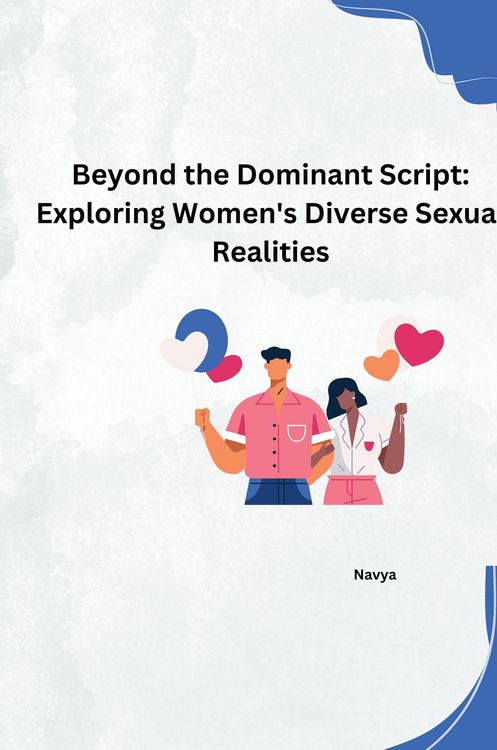 Beyond the Dominant Script: Exploring Women's Diverse Sexua Realities

Navya